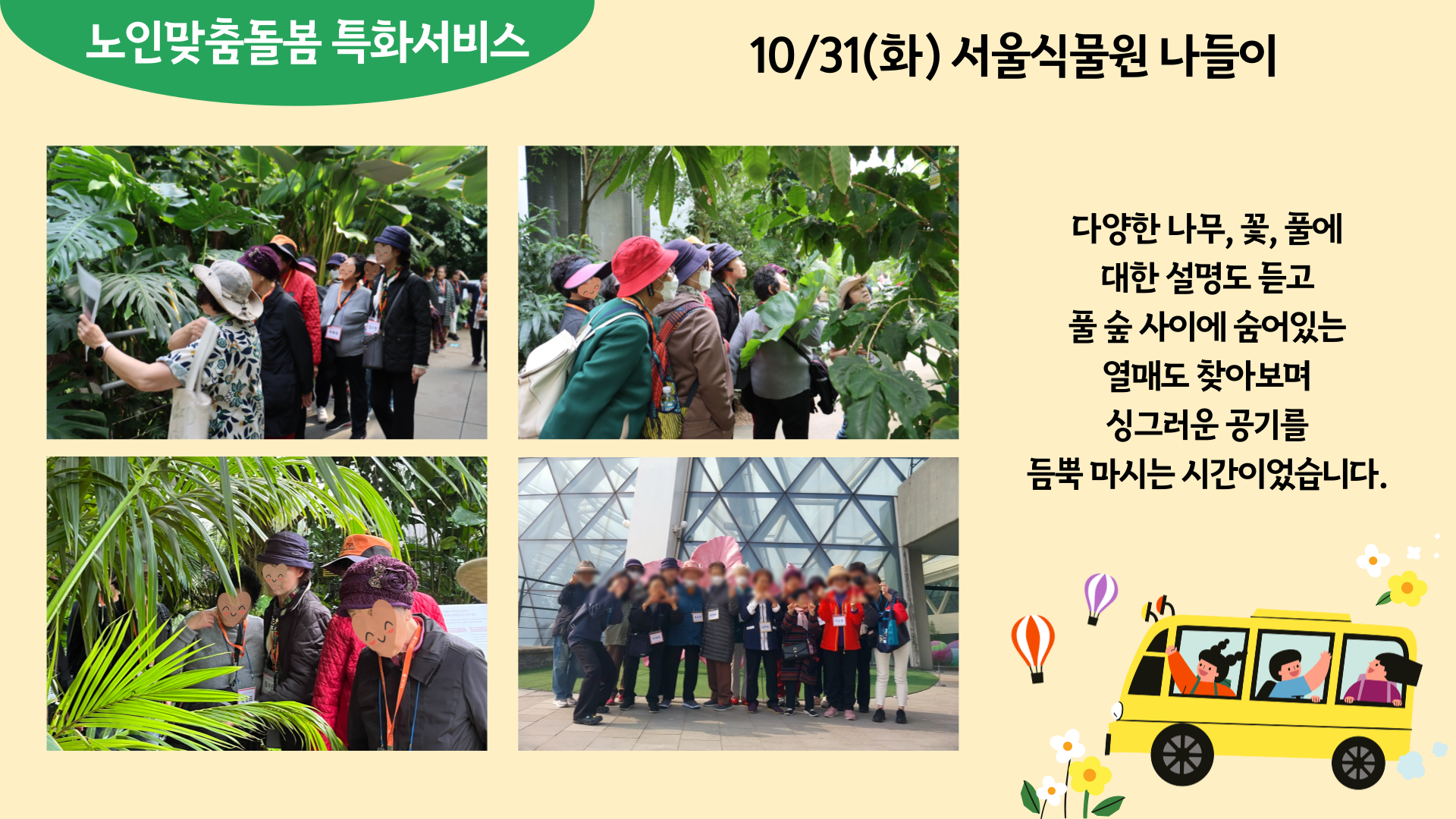 노인맞춤돌봄 특화서비스

10/31(화) 서울식물원 나들이

다양한 나무, 꽃, 풀에
대한 설명도 듣고
풀 숲 사이에 숨어있는
열매도 찾아보며
싱그러운 공기를
듬뿍 마시는 시간이었습니다.